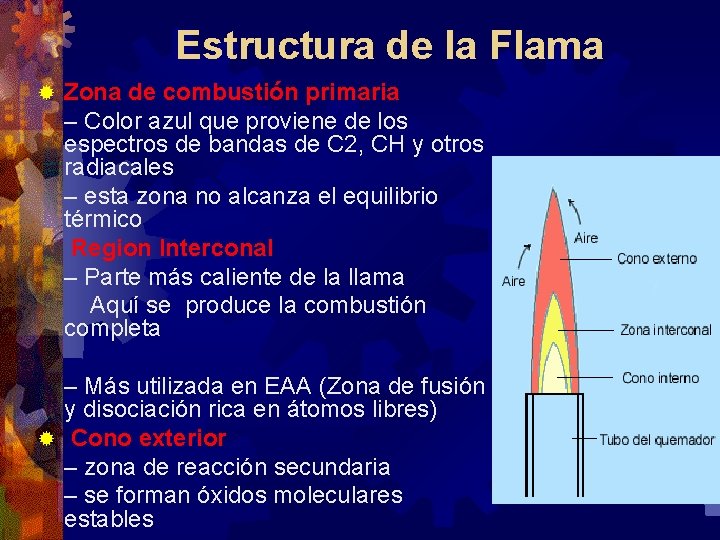 Estructura de la Flama

Zona de combustión primaria

– Color azul que proviene de los espectros de bandas de C2, CH y otros radiacales

– esta zona no alcanza el equilibrio térmico

Region Interconal

– Parte más caliente de la llama

Aquí se produce la combustión completa

– Más utilizada en EAA (Zona de fusión y disociación rica en átomos libres)

Cono exterior

– zona de reacción secundaria

– se forman óxidos moleculares estables

Aire

Aire

Cono externo

Zona interconal

Cono interno

Tubo del quemador